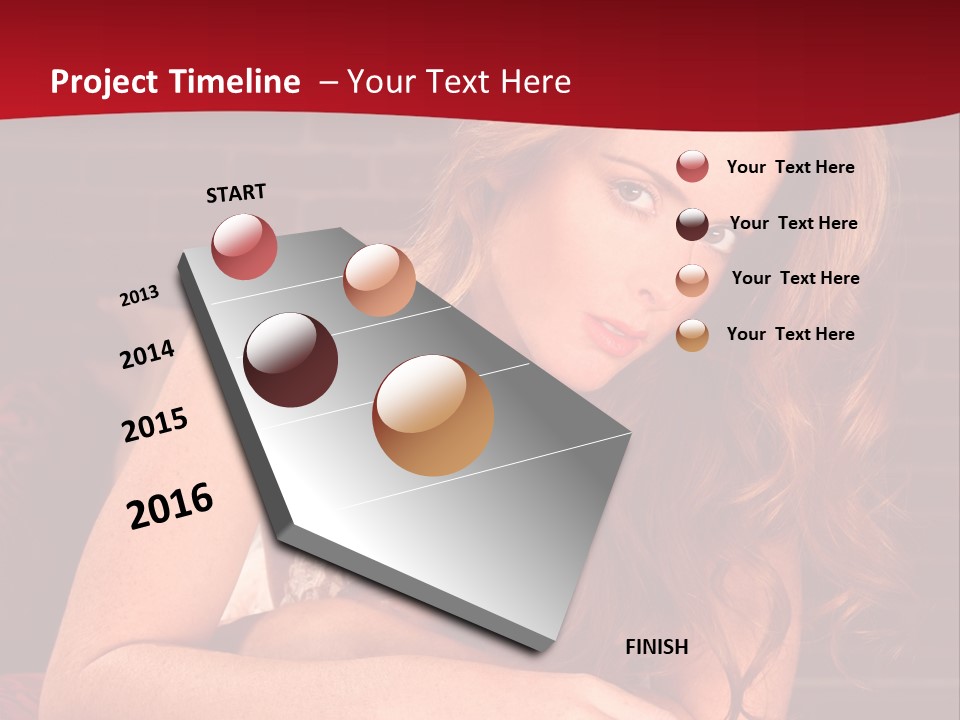 Project Timeline – Your Text Here

START

2013

2014

2015

2016

FINISH

Your Text Here

Your Text Here

Your Text Here

Your Text Here